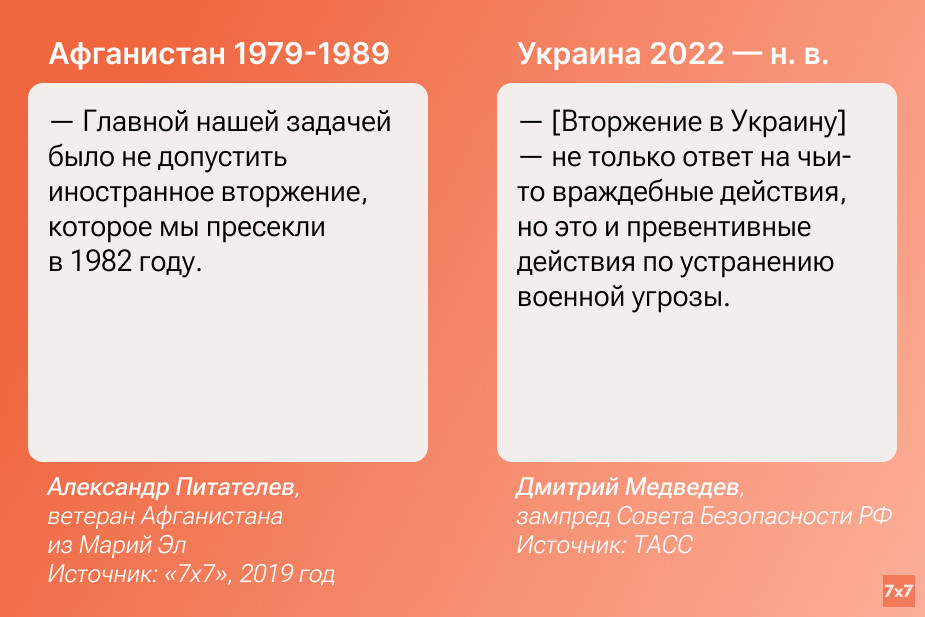 Афганистан 1979-1989

— Главной нашей задачей было не допустить иностранное вторжение, которое мы пресекли в 1982 году.

Александр Питателев, ветеран Афганистана из Марий Эл
Источник: «7х7», 2019 год

Украина 2022 — н. в.

— [Вторжение в Украину] — не только ответ на чьи-то враждебные действия, но это и превентивные действия по устранению военной угрозы.

Дмитрий Медведев, зампред Совета Безопасности РФ
Источник: ТАСС

7x7